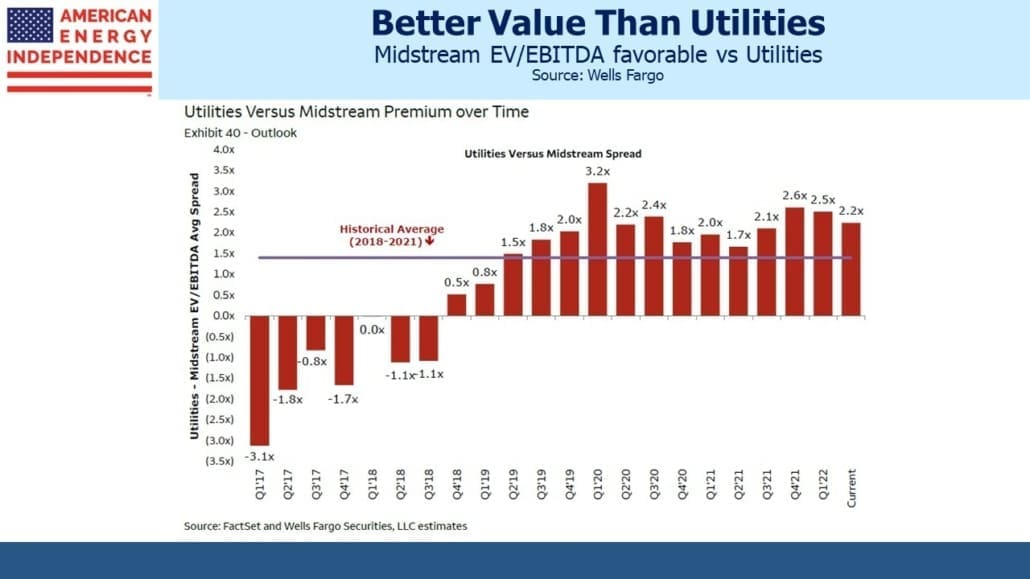 AMERICAN ENERGY INDEPENDENCE

Better Value Than Utilities
Midstream EV/EBITDA favorable vs Utilities
Source: Wells Fargo

Utilities Versus Midstream Premium over Time
Exhibit 40 - Outlook

Utilities Versus Midstream Spread

Utilities - Midstream EV/EBITDA Avg Spread

4.0x
3.5x
3.0x
2.5x
2.0x
1.5x
1.0x
0.5x
0.0x
(0.5x)
(1.0x)
(1.5x)
(2.0x)
(2.5x)
(3.0x)
(3.5x)

Historical Average (2018-2021)

-3.1x
-1.8x
-0.8x
-1.7x
0.0x
-1.1x
-1.1x
0.5x
0.8x
1.5x
1.8x
2.0x
3.2x
2.2x
2.4x
1.8x
2.0x
1.7x
2.1x
2.6x
2.5x
2.2x

Q1'17 Q2'17 Q3'17 Q4'17 Q1'18 Q2'18 Q3'18 Q4'18 Q1'19 Q2'19 Q3'19 Q4'19 Q1'20 Q2'20 Q3'20 Q4'20 Q1'21 Q2'21 Q3'21 Q4'21 Q1'22 Current

Source: FactSet and Wells Fargo Securities, LLC estimates